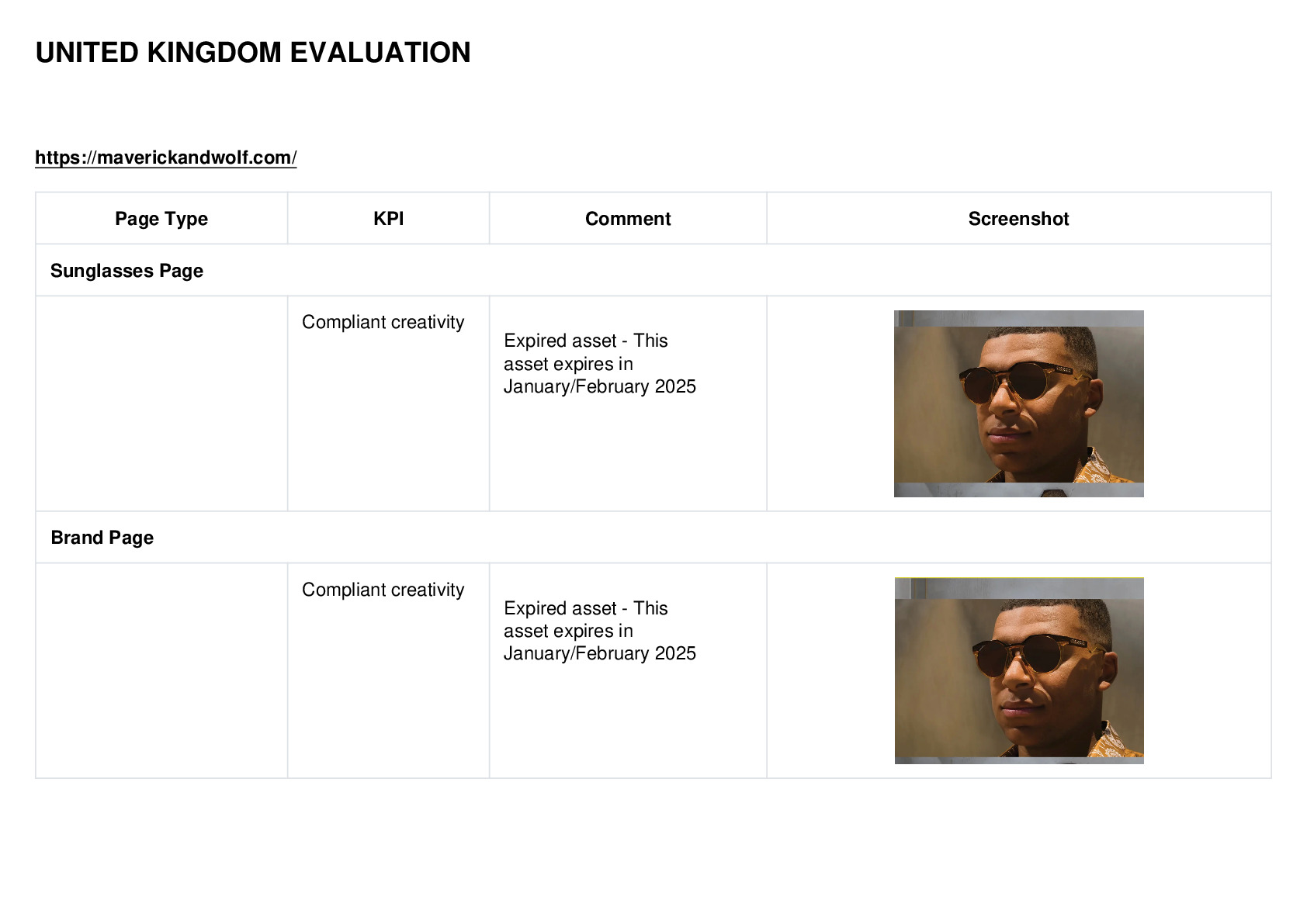 UNITED KINGDOM EVALUATION

https://maverickandwolf.com/

| Page Type | KPI | Comment | Screenshot |
|---|---|---|---|
| Sunglasses Page | | | |
| | Compliant creativity | Expired asset - This asset expires in January/February 2025 | |
| Brand Page | | | |
| | Compliant creativity | Expired asset - This asset expires in January/February 2025 | |